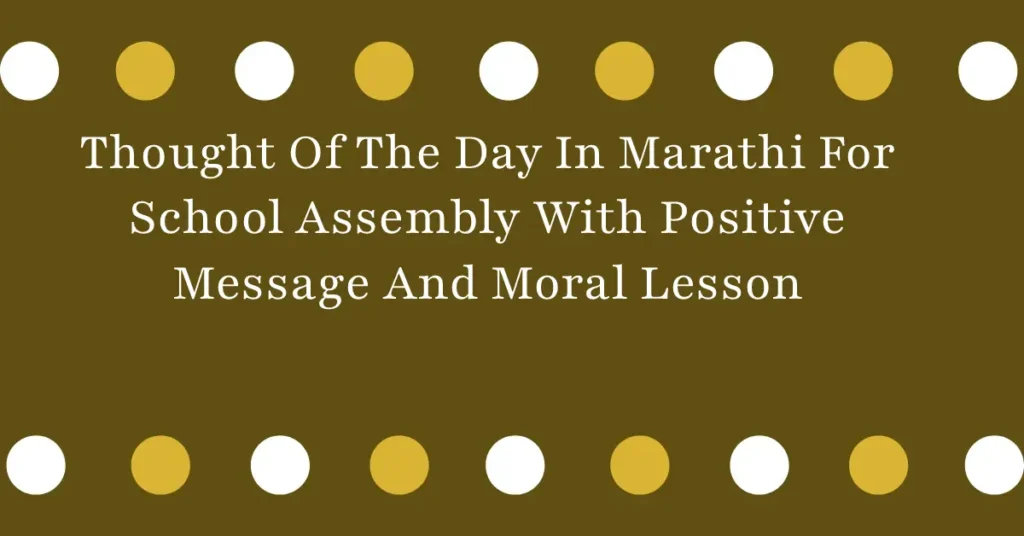 Thought Of The Day In Marathi For School Assembly With Positive Message And Moral Lesson